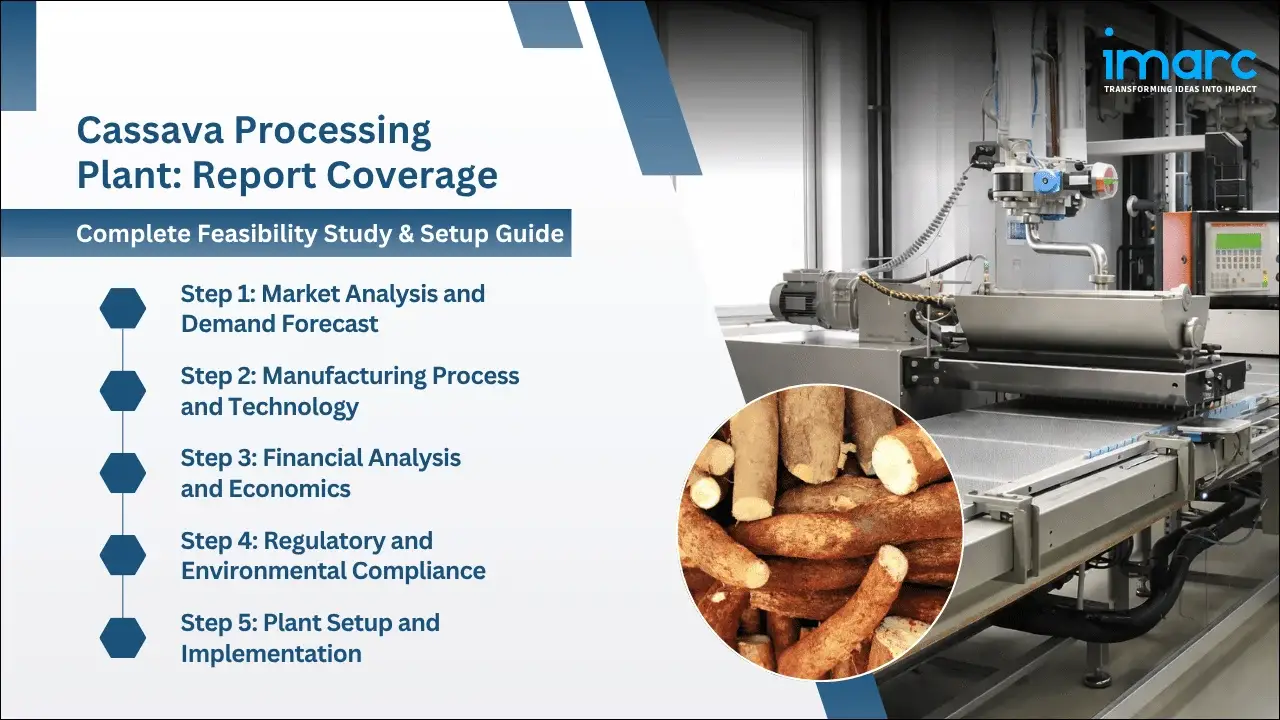 imarc
TRANSFORMING IDEAS INTO IMPACT

Cassava Processing Plant: Report Coverage

Complete Feasibility Study & Setup Guide

Step 1: Market Analysis and Demand Forecast

Step 2: Manufacturing Process and Technology

Step 3: Financial Analysis and Economics

Step 4: Regulatory and Environmental Compliance

Step 5: Plant Setup and Implementation